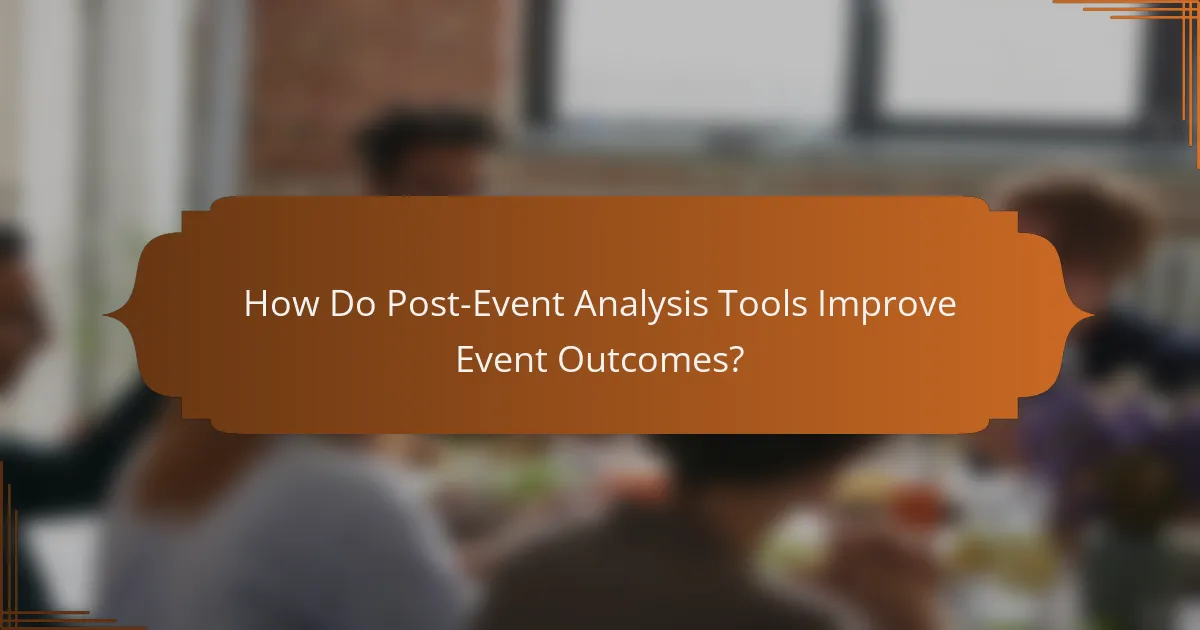 How Do Post-Event Analysis Tools Improve Event Outcomes?